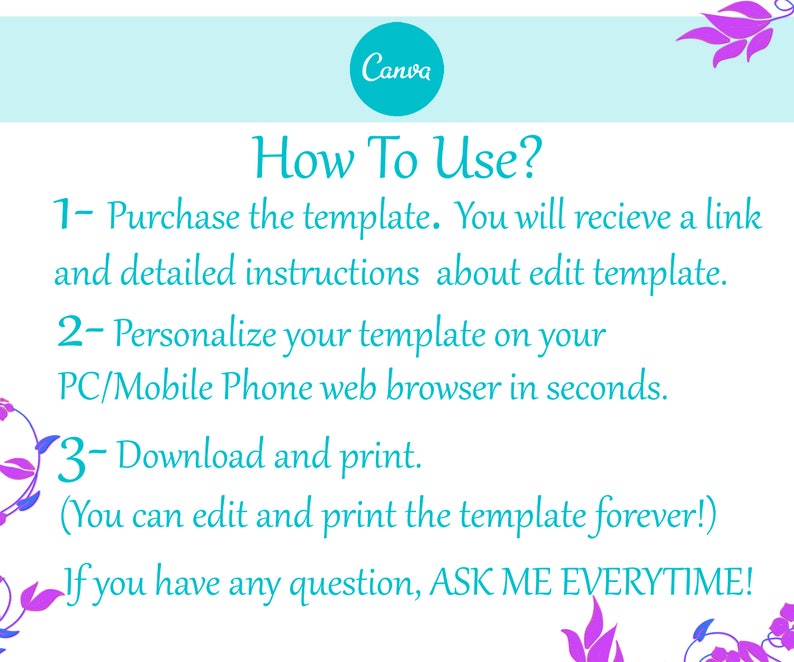 Canva

How To Use?

1- Purchase the template. You will recieve a link and detailed instructions about edit template.

2- Personalize your template on your PC/Mobile Phone web browser in seconds.

3- Download and print.
(You can edit and print the template forever!)

If you have any question, ASK ME EVERYTIME!